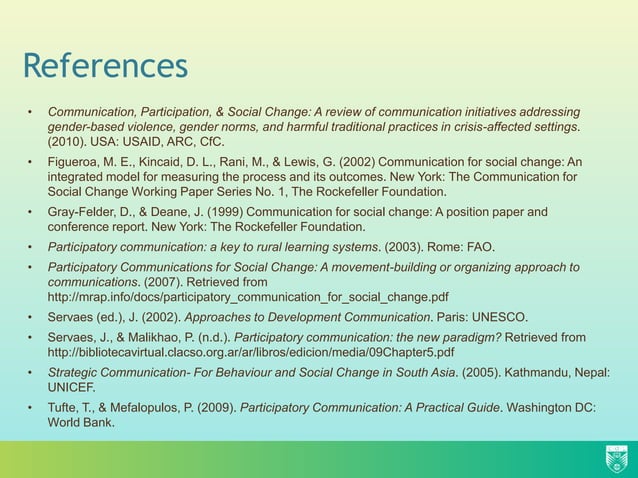 References

• Communication, Participation, & Social Change: A review of communication initiatives addressing gender-based violence, gender norms, and harmful traditional practices in crisis-affected settings. (2010). USA: USAID, ARC, CfC.

• Figueroa, M. E., Kincaid, D. L., Rani, M., & Lewis, G. (2002) Communication for social change: An integrated model for measuring the process and its outcomes. New York: The Communication for Social Change Working Paper Series No. 1, The Rockefeller Foundation.

• Gray-Felder, D., & Deane, J. (1999) Communication for social change: A position paper and conference report. New York: The Rockefeller Foundation.

• Participatory communication: a key to rural learning systems. (2003). Rome: FAO.

• Participatory Communications for Social Change: A movement-building or organizing approach to communications. (2007). Retrieved from http://mrap.info/docs/participatory_communication_for_social_change.pdf

• Servaes (ed.), J. (2002). Approaches to Development Communication. Paris: UNESCO.

• Servaes, J., & Malikhao, P. (n.d.). Participatory communication: the new paradigm? Retrieved from http://bibliotecavirtual.clacso.org.ar/ar/libros/edicion/media/09Chapter5.pdf

• Strategic Communication- For Behaviour and Social Change in South Asia. (2005). Kathmandu, Nepal: UNICEF.

• Tufte, T., & Mefalopulos, P. (2009). Participatory Communication: A Practical Guide. Washington DC: World Bank.